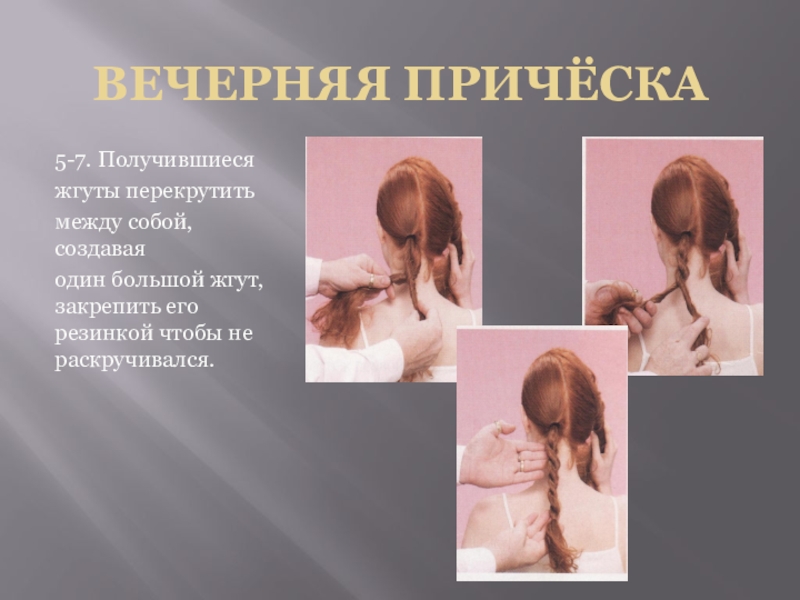 ВЕЧЕРНЯЯ ПРИЧЁСКА

5-7. Получившиеся жгуты перекрутить между собой, создавая один большой жгут, закрепить его резинкой чтобы не раскручивался.